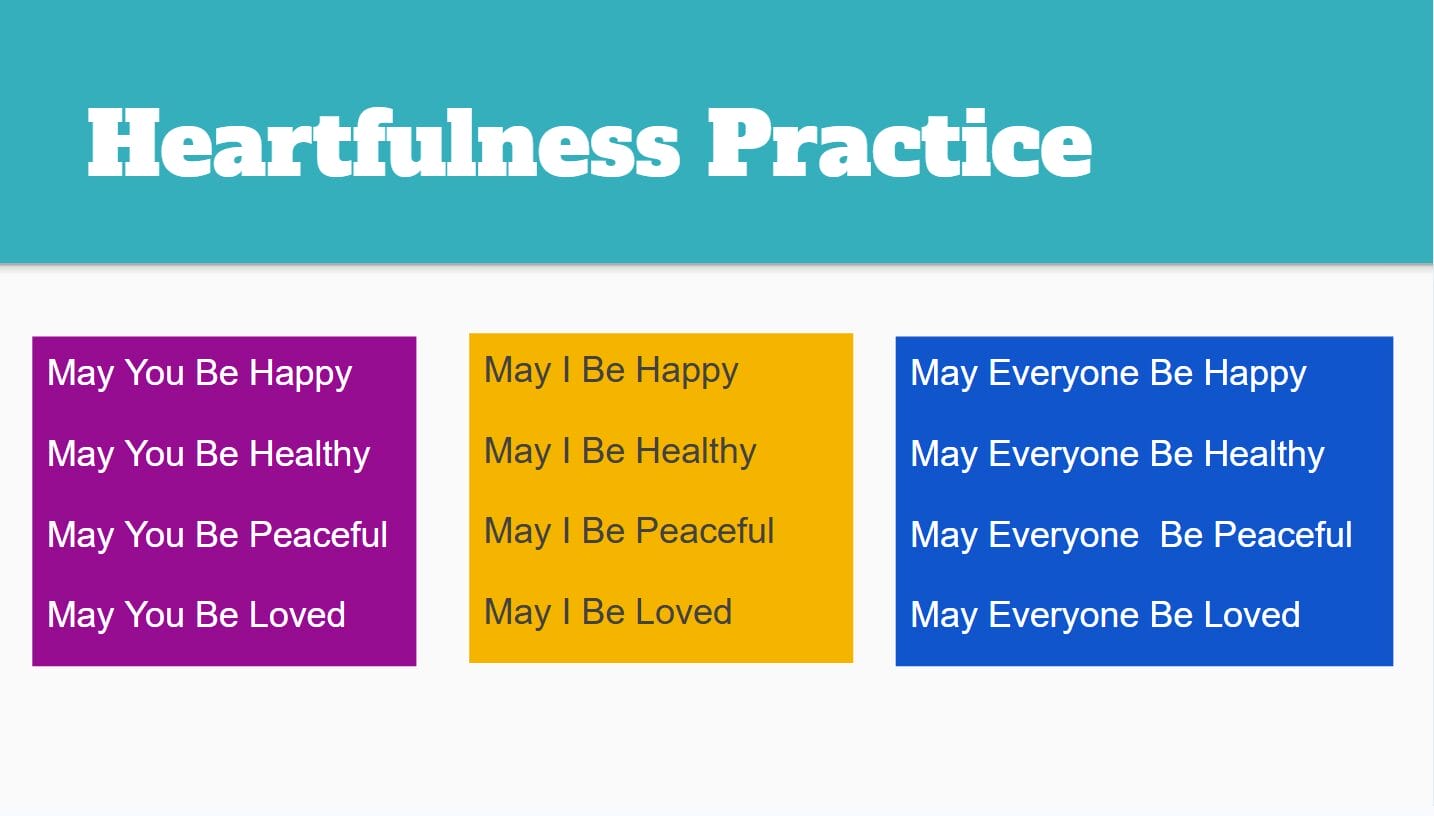 Heartfulness Practice

May You Be Happy

May You Be Healthy

May You Be Peaceful

May You Be Loved

May I Be Happy

May I Be Healthy

May I Be Peaceful

May I Be Loved

May Everyone Be Happy

May Everyone Be Healthy

May Everyone  Be Peaceful

May Everyone Be Loved